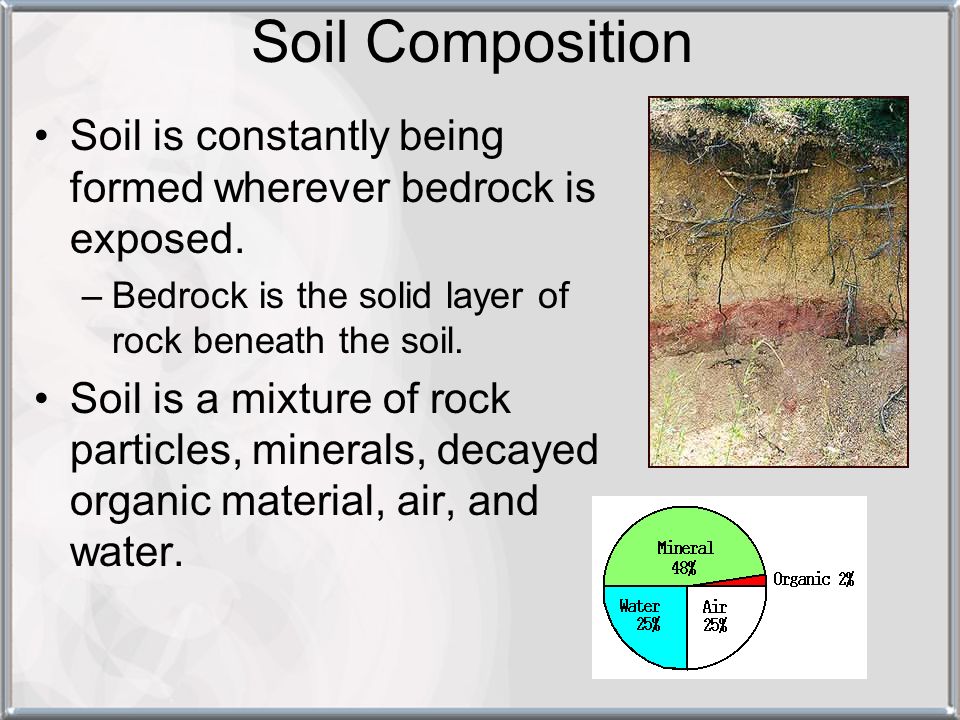 Soil Composition

• Soil is constantly being formed wherever bedrock is exposed.

– Bedrock is the solid layer of rock beneath the soil.

• Soil is a mixture of rock particles, minerals, decayed organic material, air, and water.

Mineral 48%

Organic 2%

Water 25%

Air 25%